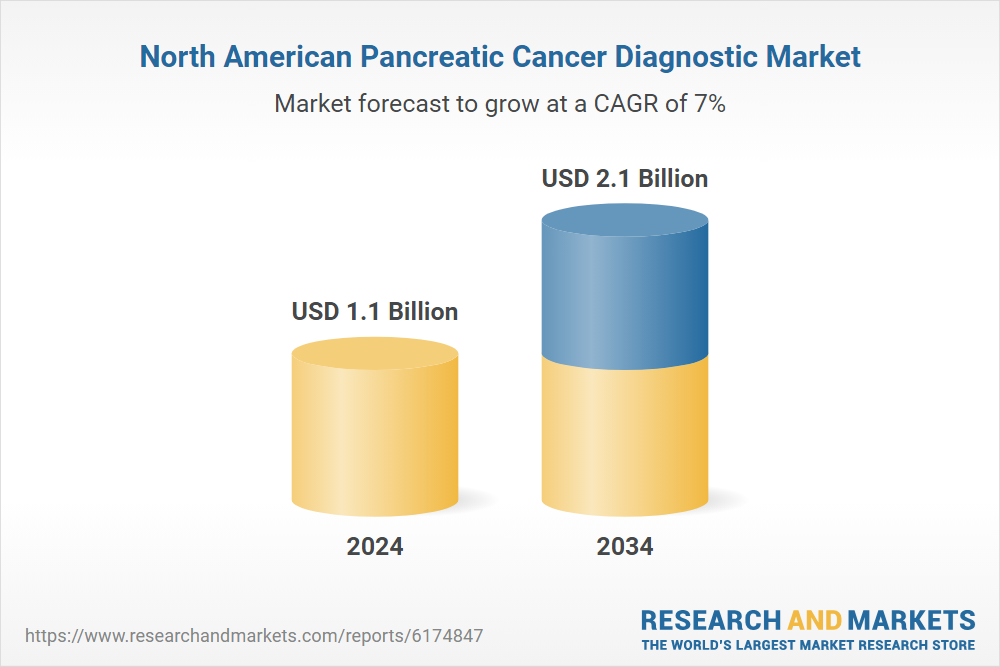 North American Pancreatic Cancer Diagnostic Market

Market forecast to grow at a CAGR of 7%

USD 1.1 Billion

USD 2.1 Billion

2024

2034

https://www.researchandmarkets.com/reports/6174847

RESEARCH AND MARKETS
THE WORLD'S LARGEST MARKET RESEARCH STORE